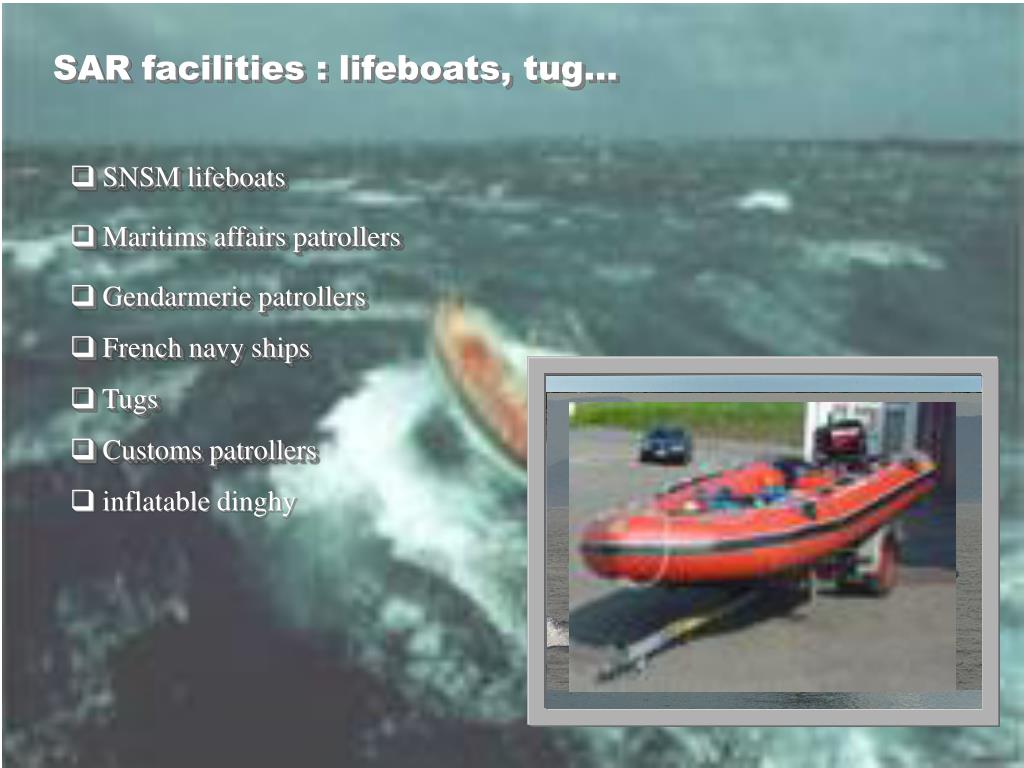 SAR facilities : lifeboats, tug…

❑ SNSM lifeboats

❑ Maritims affairs patrollers

❑ Gendarmerie patrollers

❑ French navy ships

❑ Tugs

❑ Customs patrollers

❑ inflatable dinghy